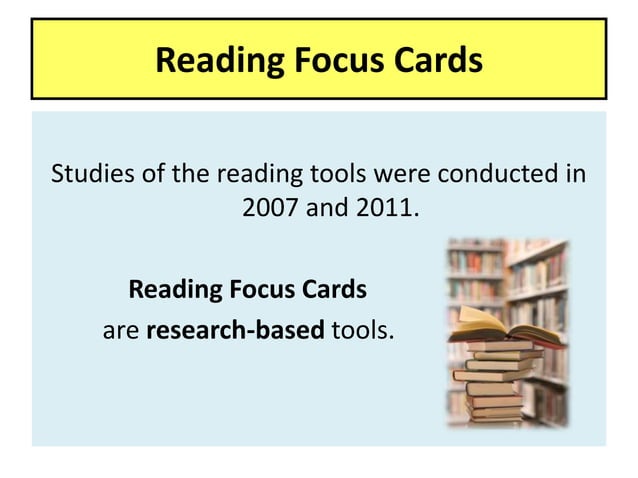 Reading Focus Cards

Studies of the reading tools were conducted in 2007 and 2011.

Reading Focus Cards
are research-based tools.